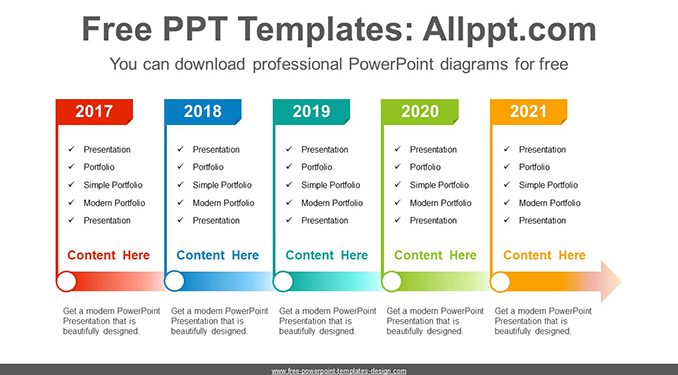 Free PPT Templates: Allppt.com

You can download professional PowerPoint diagrams for free

2017

✓ Presentation
✓ Portfolio
✓ Simple Portfolio
✓ Modern Portfolio
✓ Presentation

Content Here

Get a modern PowerPoint Presentation that is beautifully designed.

2018

✓ Presentation
✓ Portfolio
✓ Simple Portfolio
✓ Modern Portfolio
✓ Presentation

Content Here

Get a modern PowerPoint Presentation that is beautifully designed.

2019

✓ Presentation
✓ Portfolio
✓ Simple Portfolio
✓ Modern Portfolio
✓ Presentation

Content Here

Get a modern PowerPoint Presentation that is beautifully designed.

2020

✓ Presentation
✓ Portfolio
✓ Simple Portfolio
✓ Modern Portfolio
✓ Presentation

Content Here

Get a modern PowerPoint Presentation that is beautifully designed.

2021

✓ Presentation
✓ Portfolio
✓ Simple Portfolio
✓ Modern Portfolio
✓ Presentation

Content Here

Get a modern PowerPoint Presentation that is beautifully designed.

www.free-powerpoint-templates-design.com